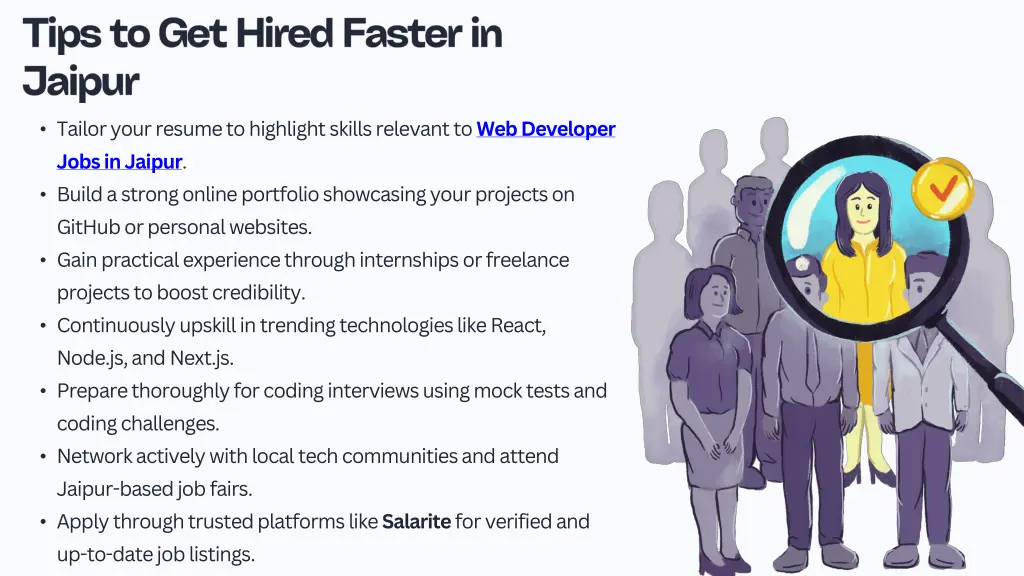 Tips to Get Hired Faster in Jaipur

• Tailor your resume to highlight skills relevant to Web Developer Jobs in Jaipur.
• Build a strong online portfolio showcasing your projects on GitHub or personal websites.
• Gain practical experience through internships or freelance projects to boost credibility.
• Continuously upskill in trending technologies like React, Node.js, and Next.js.
• Prepare thoroughly for coding interviews using mock tests and coding challenges.
• Network actively with local tech communities and attend Jaipur-based job fairs.
• Apply through trusted platforms like Salarite for verified and up-to-date job listings.